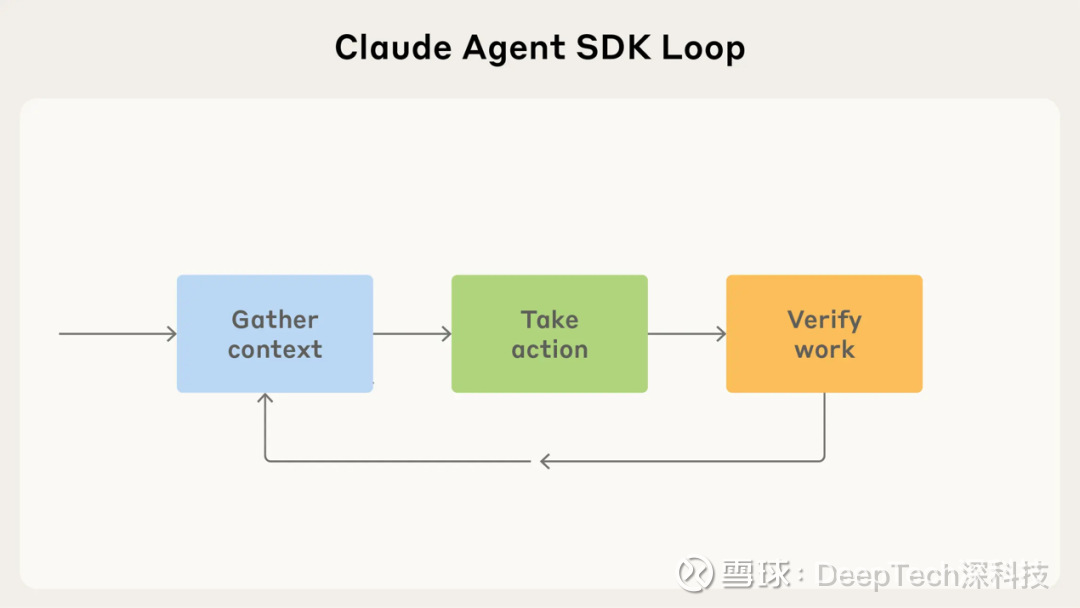 Claude Agent SDK Loop

Gather context

Take action

Verify work

雪球：DeepTech深科技